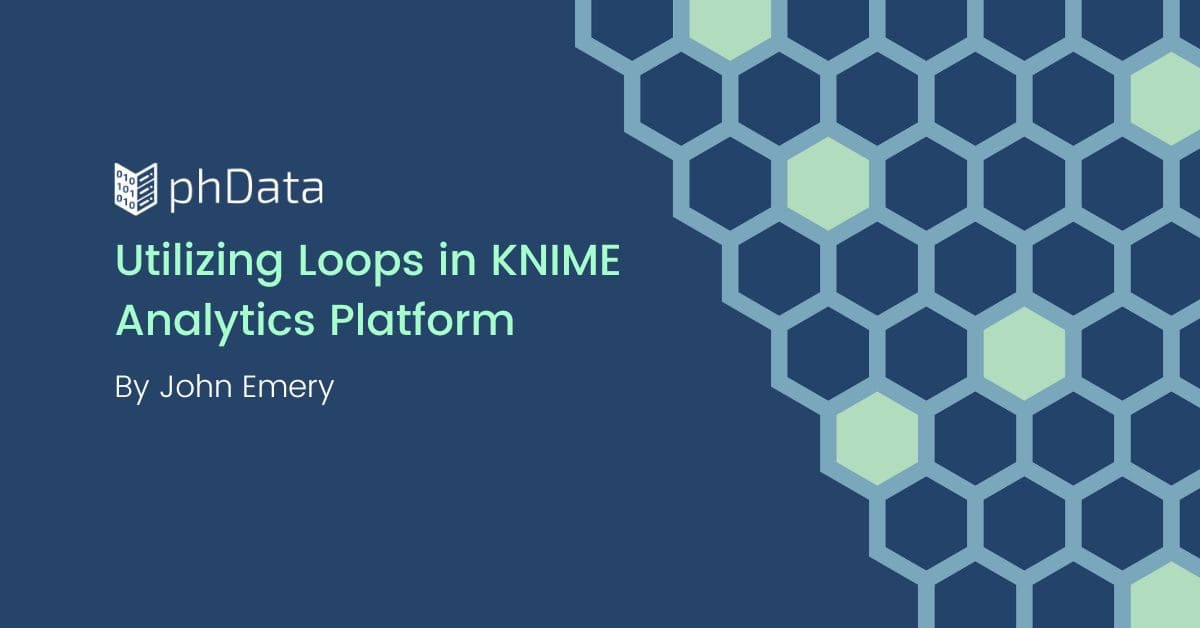 phData

Utilizing Loops in KNIME Analytics Platform

By John Emery